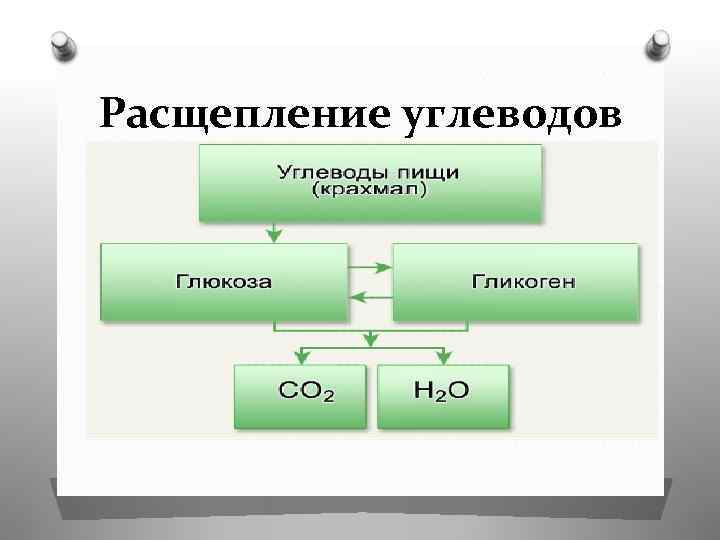 Расщепление углеводов

Углеводы пищи (крахмал)

Глюкоза

Гликоген

$CO_2$

$H_2O$